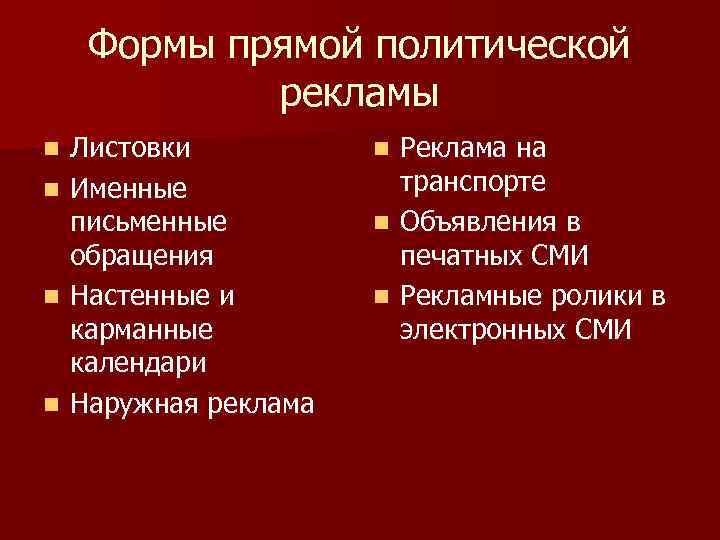 Формы прямой политической рекламы

- Листовки
- Именные письменные обращения
- Настенные и карманные календари
- Наружная реклама

- Реклама на транспорте
- Объявления в печатных СМИ
- Рекламные ролики в электронных СМИ